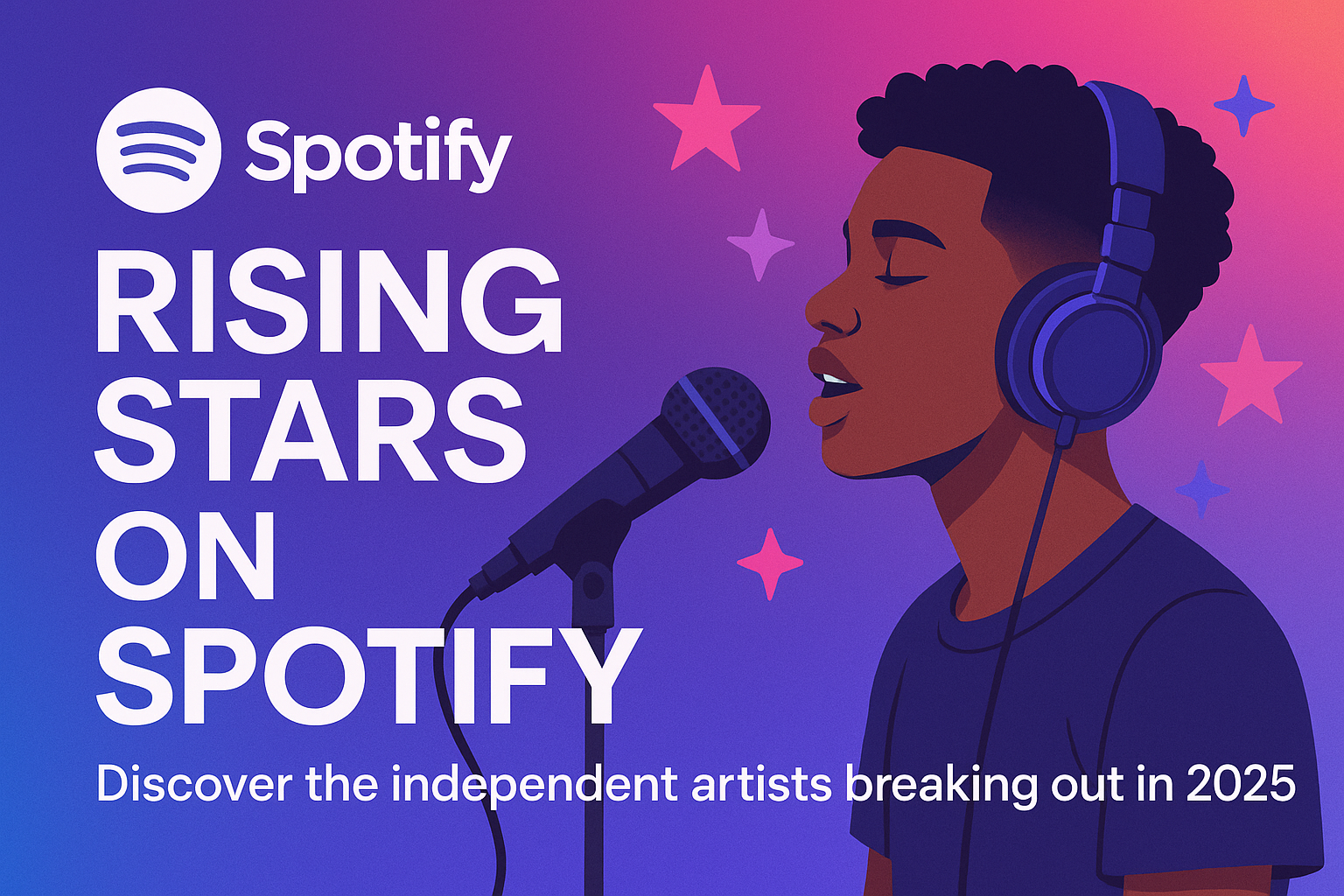 Spotify

RISING STARS ON SPOTIFY

Discover the independent artists breaking out in 2025